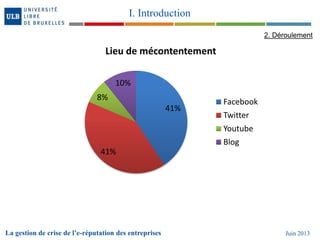 ULB UNIVERSITÉ LIBRE DE BRUXELLES

I. Introduction

2. Déroulement

Lieu de mécontentement

10%
8%
41%
41%

Facebook
Twitter
Youtube
Blog

La gestion de crise de l'e-réputation des entreprises

Juin 2013